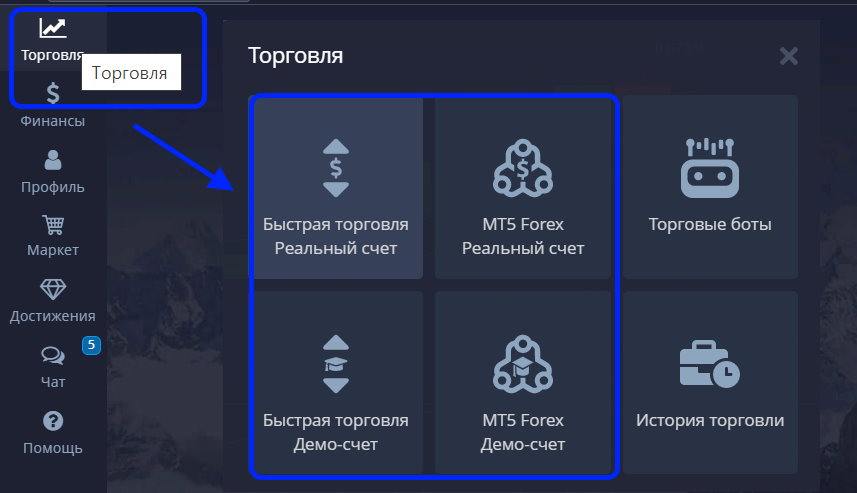 Торговля
Торговля
Финансы
Профиль
Маркет
Достижения
5
Чат
Помощь

Торговля

Быстрая торговля Реальный счет

MT5 Forex Реальный счет

Торговые боты

Быстрая торговля Демо-счет

MT5 Forex Демо-счет

История торговли